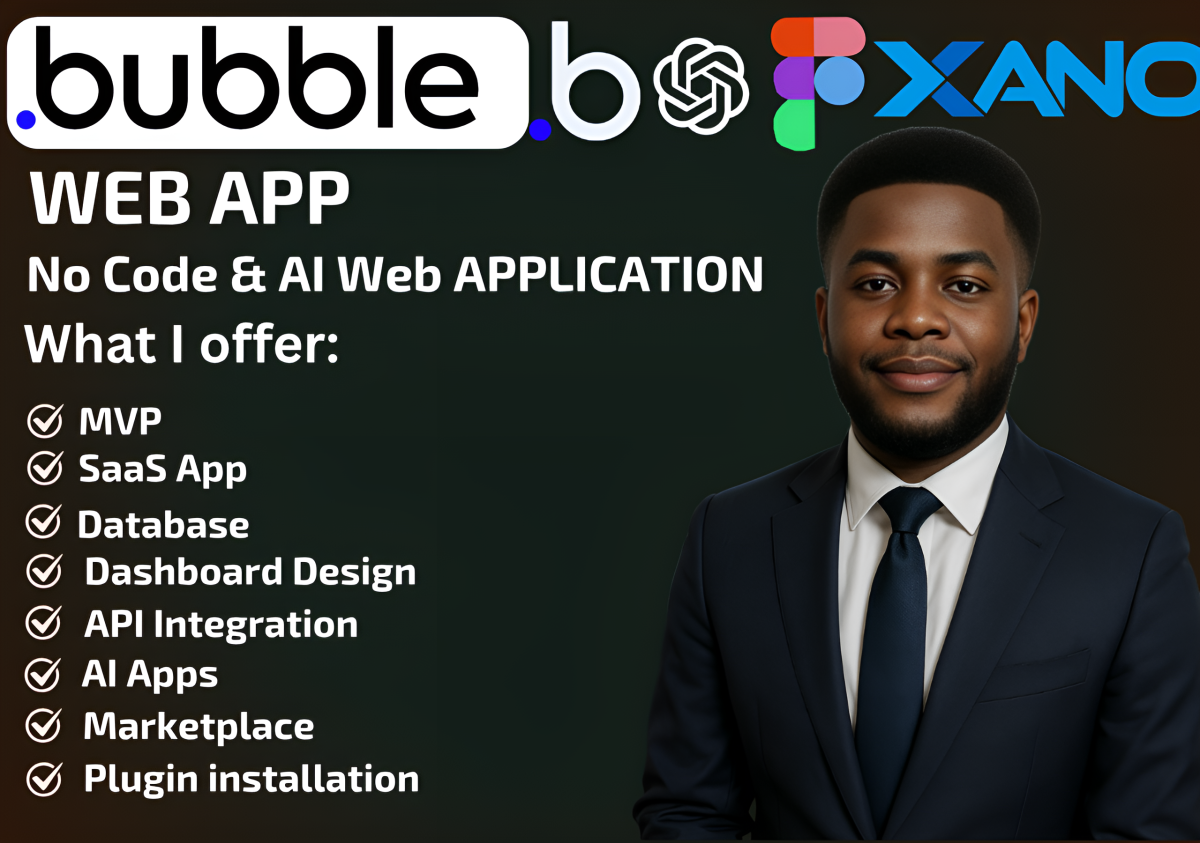 .bubble .b XANO

WEB APP

No Code & AI Web APPLICATION

What I offer:

MVP
SaaS App
Database
Dashboard Design
API Integration
AI Apps
Marketplace
Plugin installation